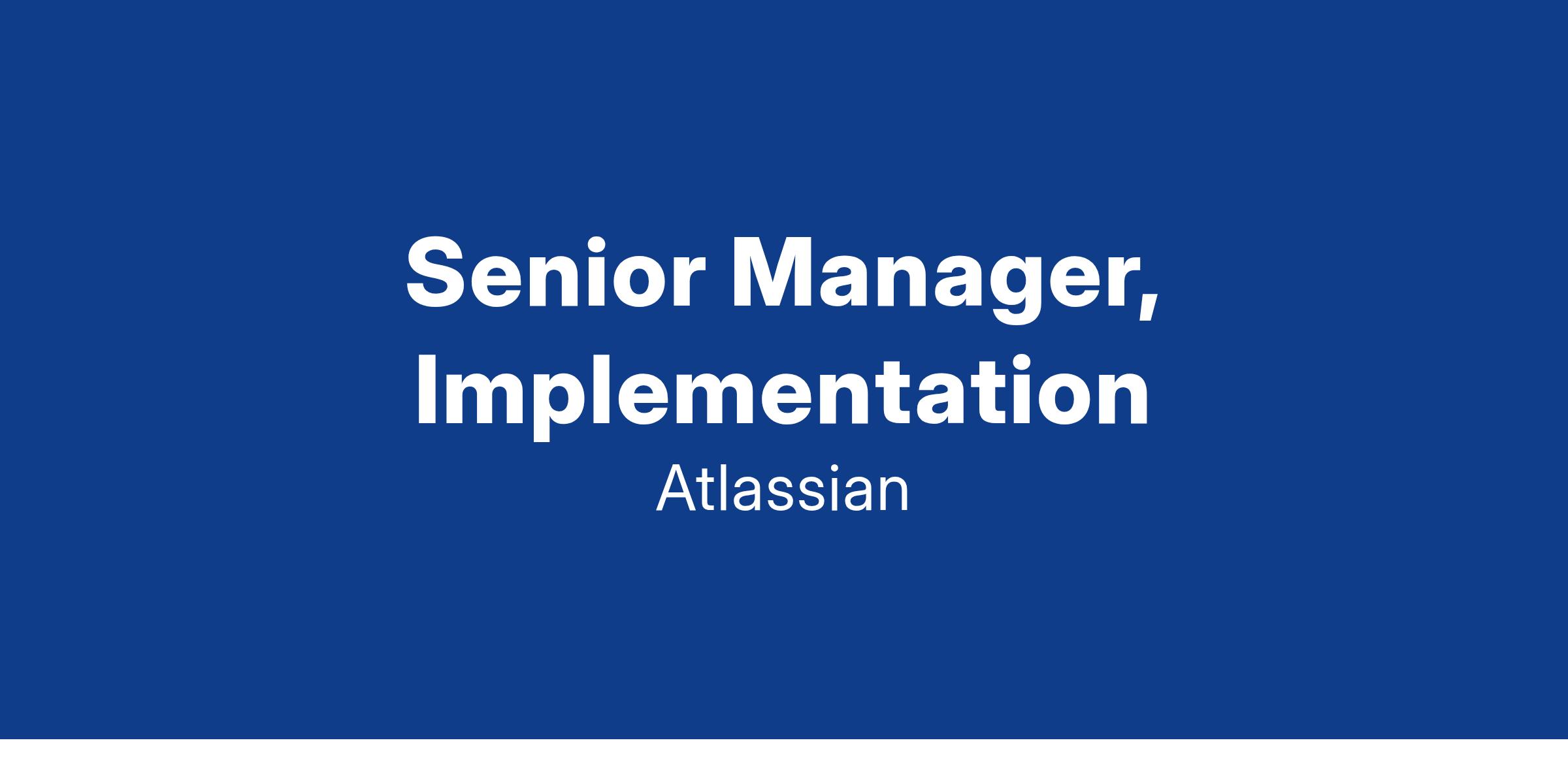 Senior Manager, Implementation

Atlassian